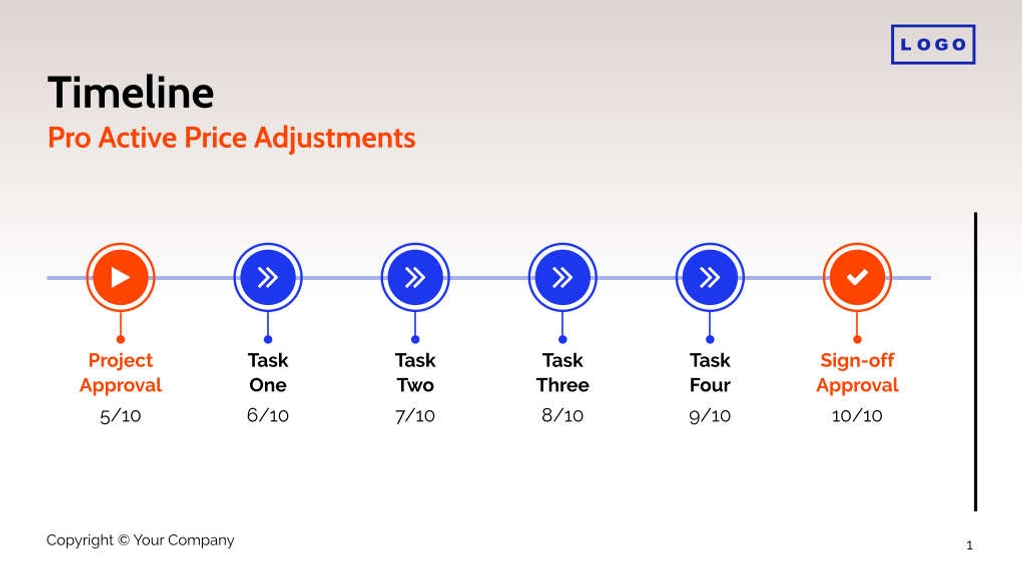 LOGO

Timeline

Pro Active Price Adjustments

Project Approval
5/10

Task One
6/10

Task Two
7/10

Task Three
8/10

Task Four
9/10

Sign-off Approval
10/10

Copyright © Your Company

1